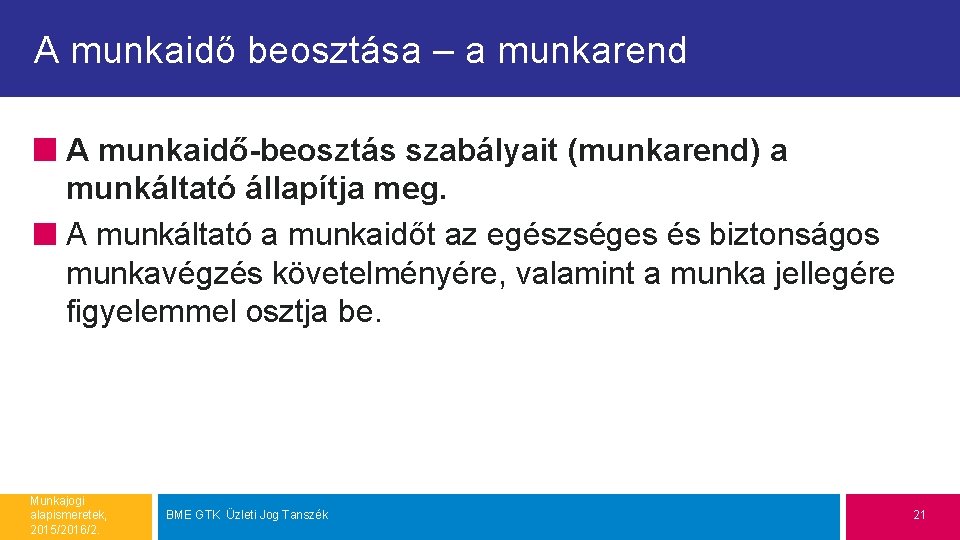 A munkaidő beosztása – a munkarend

A munkaidő-beosztás szabályait (munkarend) a munkáltató állapítja meg.

A munkáltató a munkaidőt az egészséges és biztonságos munkavégzés követelményére, valamint a munka jellegére figyelemmel osztja be.

Munkajogi alapismeretek, 2015/2016/2

BME GTK Üzleti Jog Tanszék

21